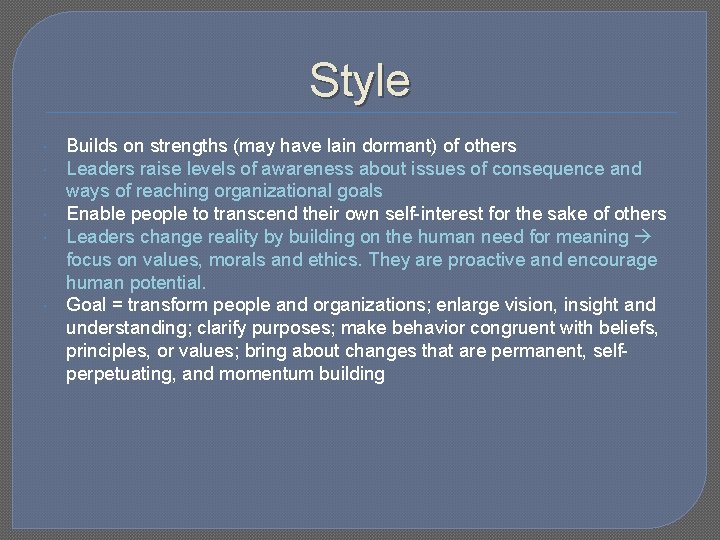 Style

Builds on strengths (may have lain dormant) of others

Leaders raise levels of awareness about issues of consequence and ways of reaching organizational goals

Enable people to transcend their own self-interest for the sake of others

Leaders change reality by building on the human need for meaning → focus on values, morals and ethics. They are proactive and encourage human potential.

Goal = transform people and organizations; enlarge vision, insight and understanding; clarify purposes; make behavior congruent with beliefs, principles, or values; bring about changes that are permanent, self-perpetuating, and momentum building